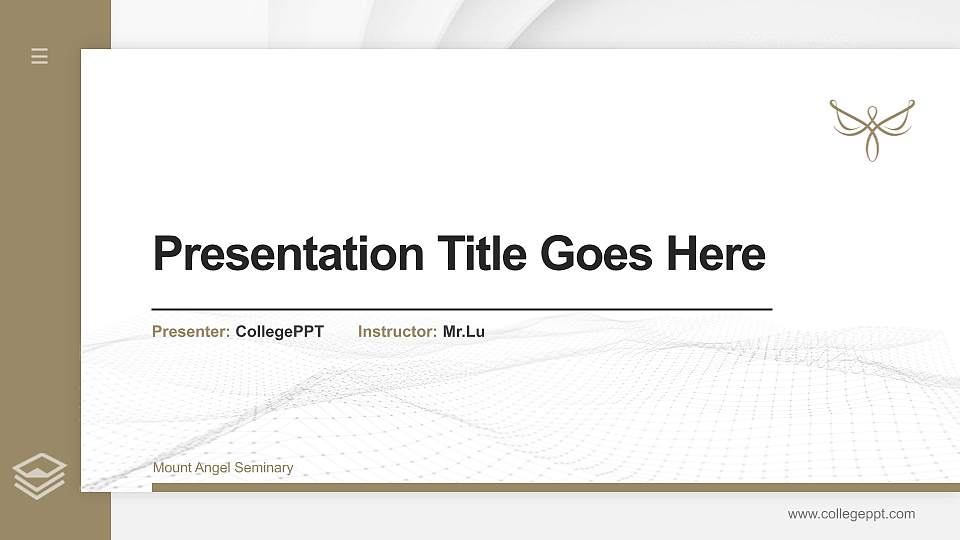 Presentation Title Goes Here

Presenter: CollegePPT Instructor: Mr.Lu

Mount Angel Seminary

www.collegeppt.com